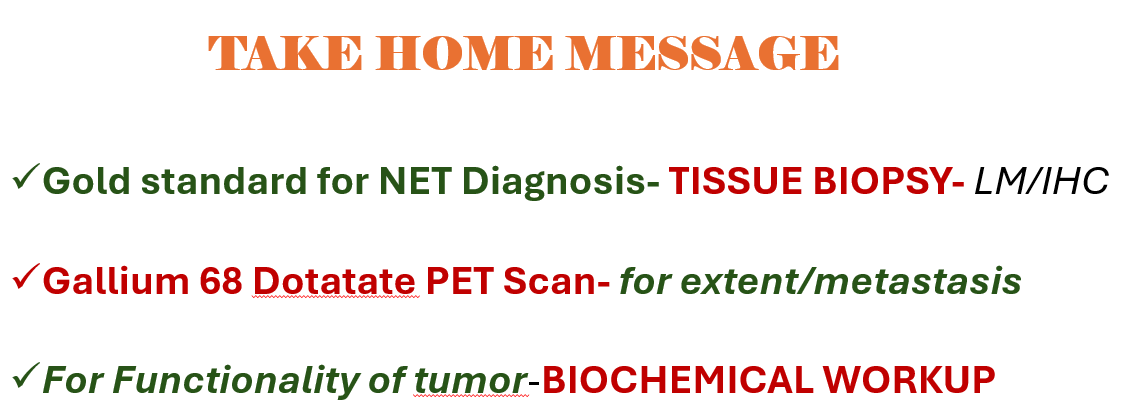 TAKE HOME MESSAGE

✓Gold standard for NET Diagnosis- TISSUE BIOPSY- LM/IHC

✓Gallium 68 Dotatate PET Scan- for extent/metastasis

✓For Functionality of tumor-BIOCHEMICAL WORKUP